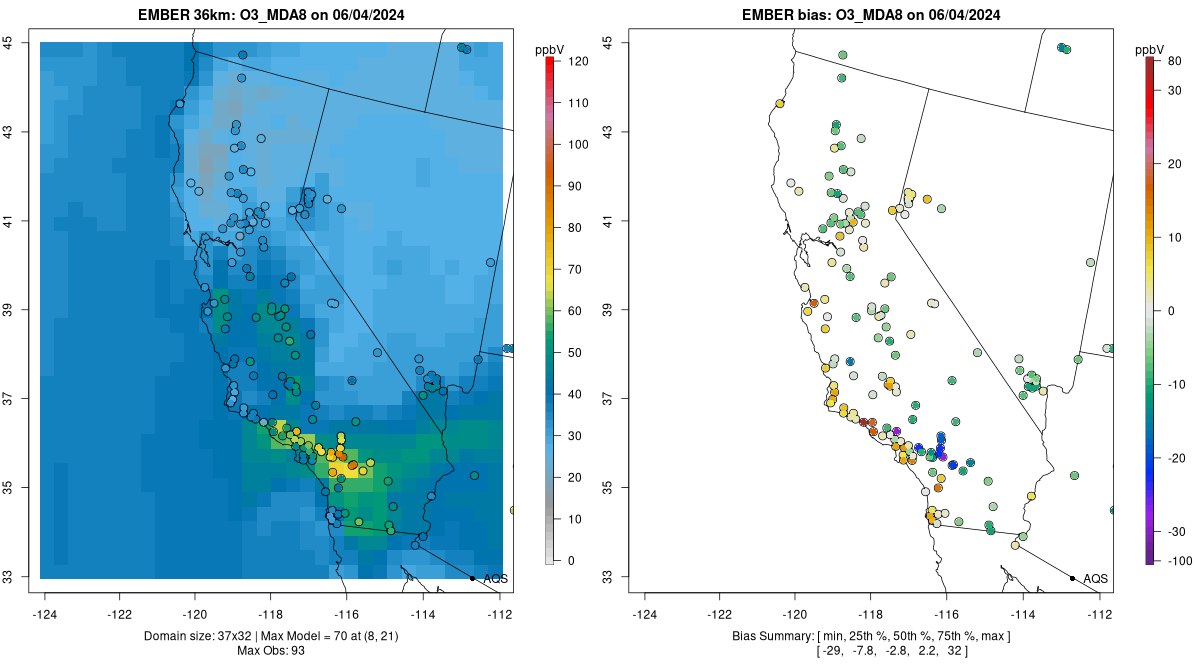 EMBER 36km: O3_MDA8 on 06/04/2024

ppbV
120
110
100
90
80
70
60
50
40
30
20
10
0

45
43
41
39
37
35
33

-124 -122 -120 -118 -116 -114 -112

AQS

Domain size: 37x32 | Max Model = 70 at (8, 21)
Max Obs: 93

EMBER bias: O3_MDA8 on 06/04/2024

ppbV
80
30
20
10
0
-10
-20
-30
-100

45
43
41
39
37
35
33

-124 -122 -120 -118 -116 -114 -112

AQS

Bias Summary: [ min, 25th %, 50th %, 75th %, max ]
[ -29, -7.8, -2.8, 2.2, 32 ]